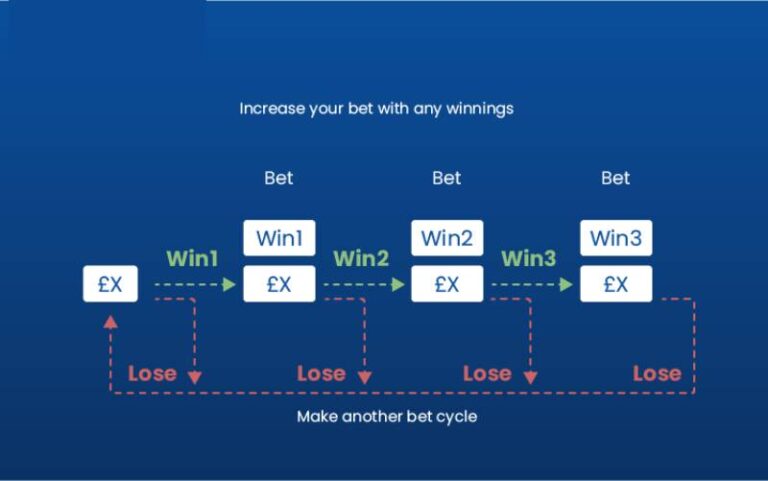 Increase your bet with any winnings

Bet

Bet

Bet

£X

Win1

Win1

£X

Win2

Win2

£X

Win3

Win3

£X

Lose

Lose

Lose

Lose

Make another bet cycle